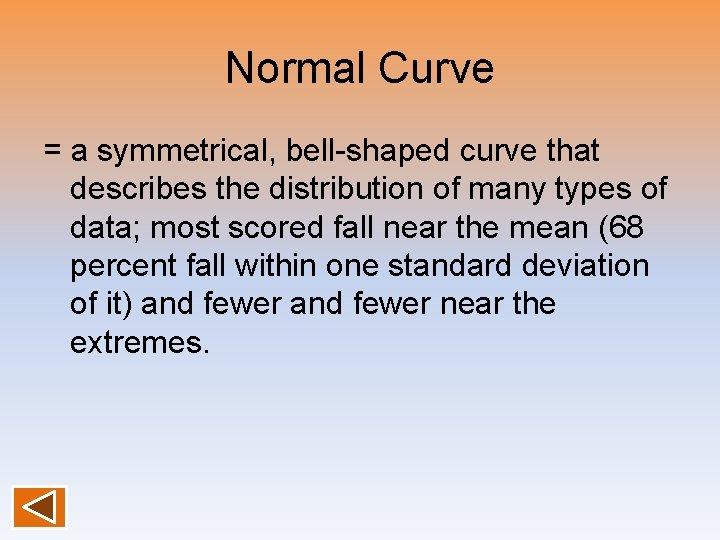 Normal Curve

= a symmetrical, bell-shaped curve that describes the distribution of many types of data; most scored fall near the mean (68 percent fall within one standard deviation of it) and fewer and fewer near the extremes.